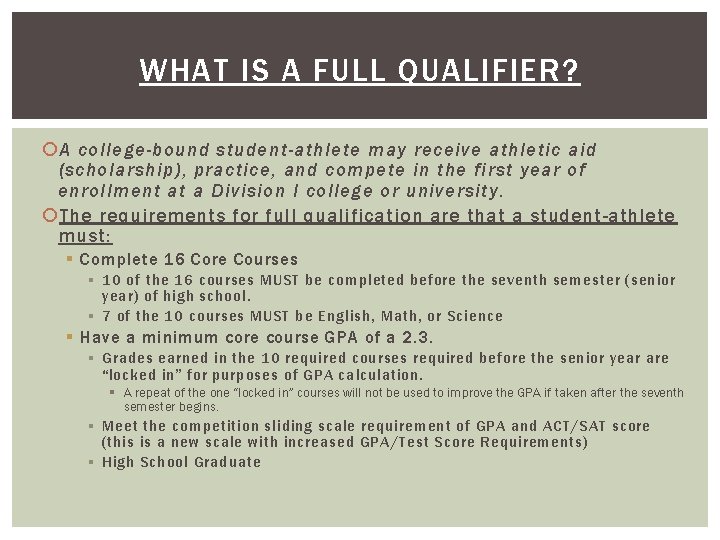 WHAT IS A FULL QUALIFIER?

A college-bound student-athlete may receive athletic aid (scholarship), practice, and compete in the first year of enrollment at a Division I college or university.

The requirements for full qualification are that a student-athlete must:

Complete 16 Core Courses

10 of the 16 courses MUST be completed before the seventh semester (senior year) of high school.

7 of the 10 courses MUST be English, Math, or Science

Have a minimum core course GPA of a 2.3.

Grades earned in the 10 required courses required before the senior year are "locked in" for purposes of GPA calculation.

A repeat of the one "locked in" courses will not be used to improve the GPA if taken after the seventh semester begins.

Meet the competition sliding scale requirement of GPA and ACT/SAT score (this is a new scale with increased GPA/Test Score Requirements)

High School Graduate